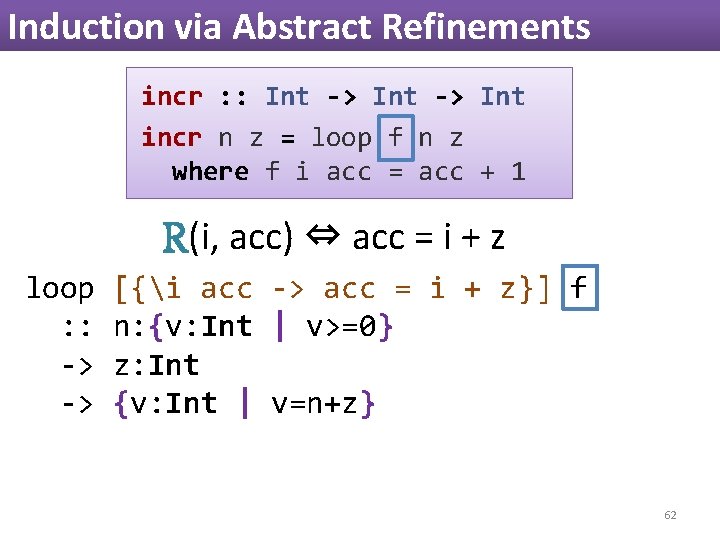 Induction via Abstract Refinements

incr :: Int -> Int -> Int
incr n z = loop f n z
  where f i acc = acc + 1

R(i, acc) ⇔ acc = i + z

loop [{\i acc -> acc = i + z}] f
  :: n:{v:Int | v>=0}
  -> z:Int
  -> {v:Int | v=n+z}

62